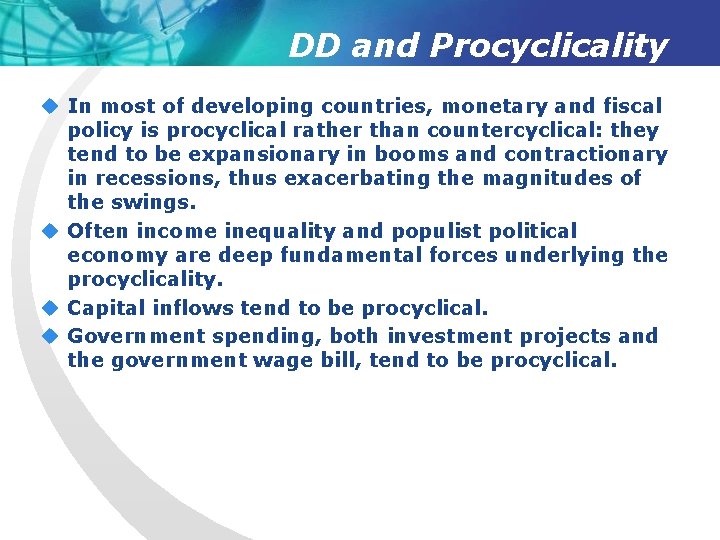 DD and Procyclicality

In most of developing countries, monetary and fiscal policy is procyclical rather than countercyclical: they tend to be expansionary in booms and contractionary in recessions, thus exacerbating the magnitudes of the swings.

Often income inequality and populist political economy are deep fundamental forces underlying the procyclicality.

Capital inflows tend to be procyclical.

Government spending, both investment projects and the government wage bill, tend to be procyclical.